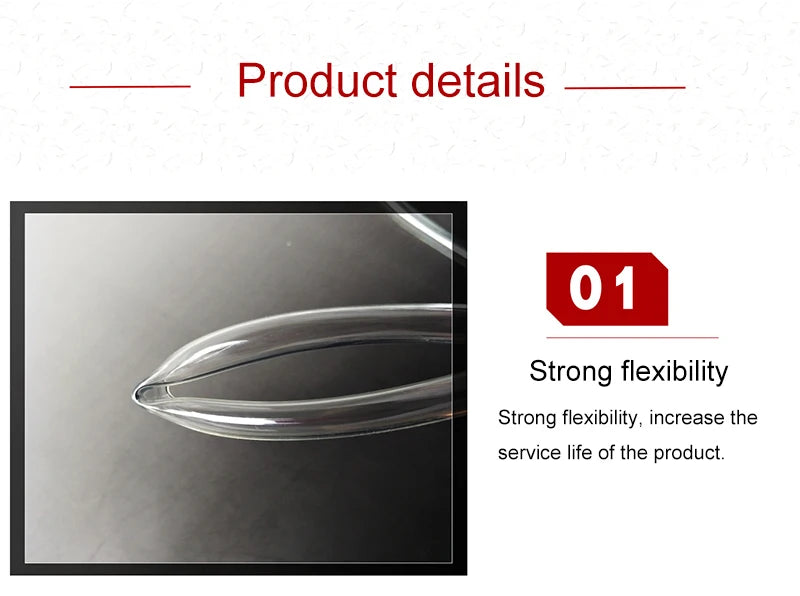 Product details

01

Strong flexibility

Strong flexibility, increase the service life of the product.